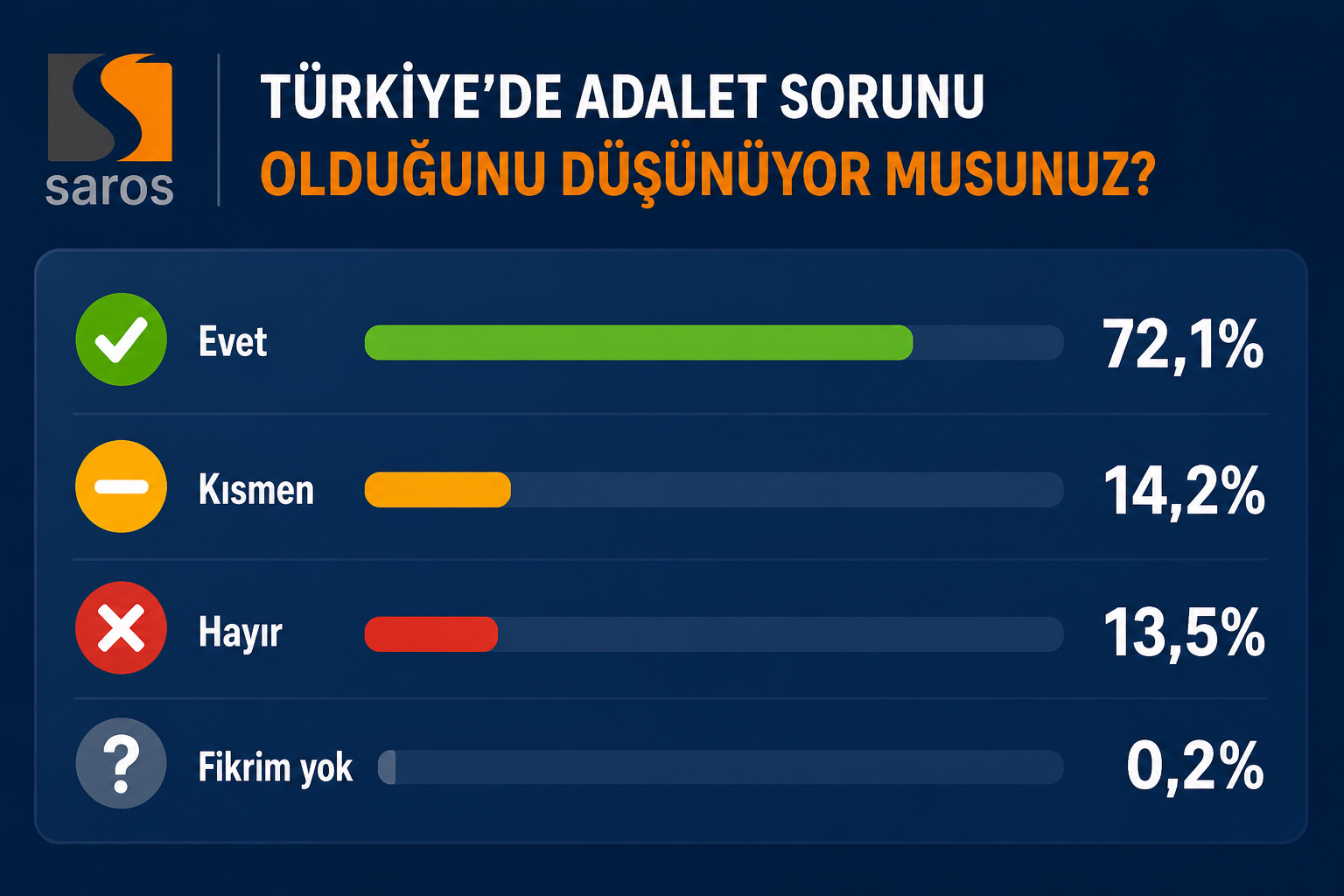 saros

TÜRKİYE'DE ADALET SORUNU OLDUĞUNU DÜŞÜNÜYOR MUSUNUZ?

Evet 72,1%

Kısmen 14,2%

Hayır 13,5%

Fikrim yok 0,2%